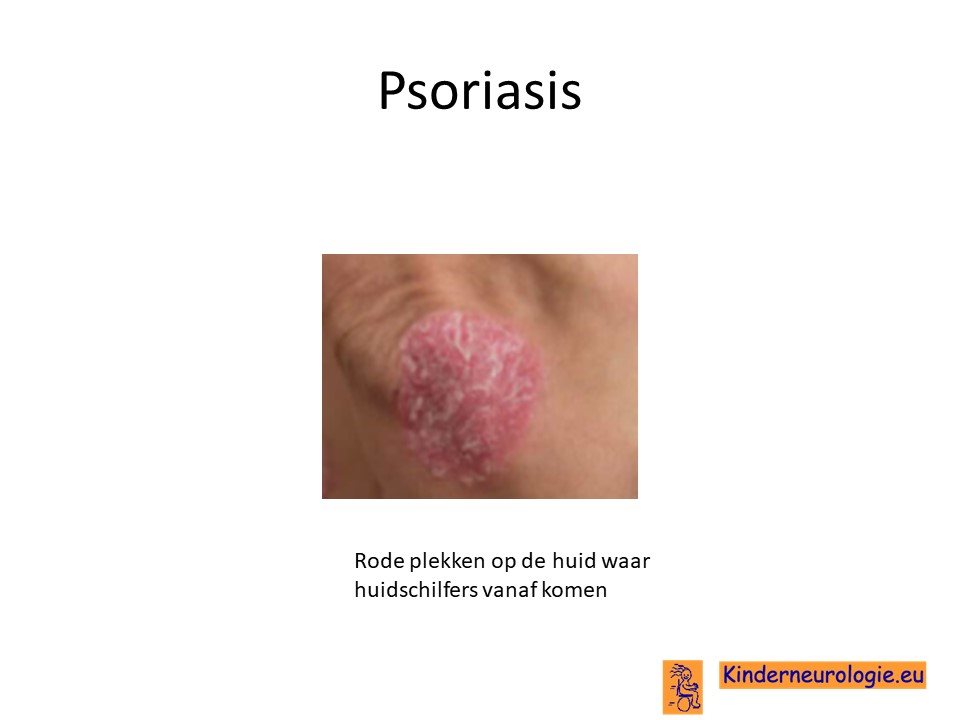 Psoriasis

Rode plekken op de huid waar huidschilfers vanaf komen

Kinderneurologie.eu